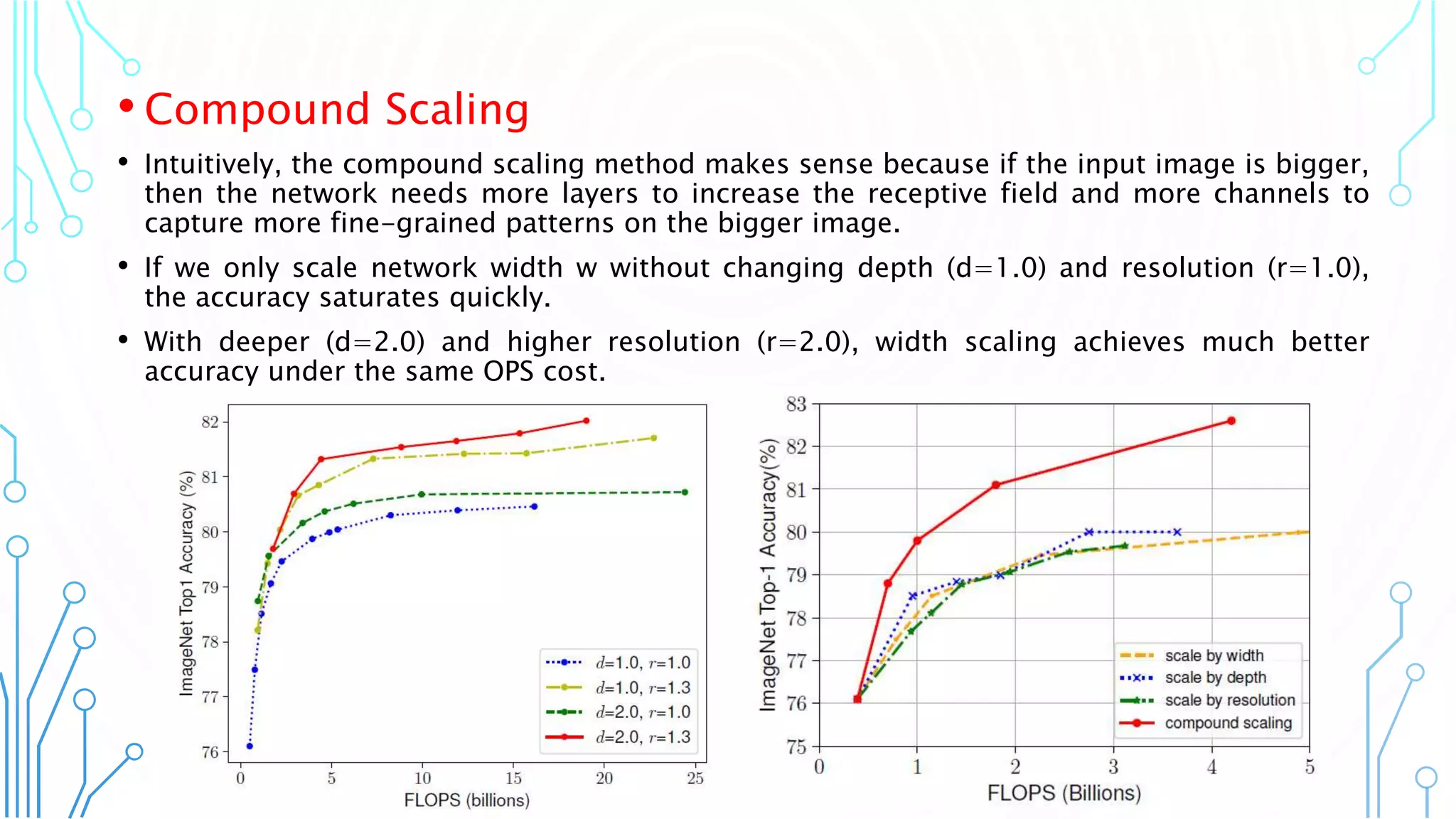 • Compound Scaling

• Intuitively, the compound scaling method makes sense because if the input image is bigger, then the network needs more layers to increase the receptive field and more channels to capture more fine-grained patterns on the bigger image.

• If we only scale network width w without changing depth (d=1.0) and resolution (r=1.0), the accuracy saturates quickly.

• With deeper (d=2.0) and higher resolution (r=2.0), width scaling achieves much better accuracy under the same OPS cost.

ImageNet Top1 Accuracy (%)
82
81
80
79
78
77
76
0 5 10 15 20 25
FLOPS (billions)
$d$=1.0, $r$=1.0
$d$=1.0, $r$=1.3
$d$=2.0, $r$=1.0
$d$=2.0, $r$=1.3

ImageNet Top-1 Accuracy(%)
83
82
81
80
79
78
77
76
75
0 1 2 3 4 5
FLOPS (Billions)
scale by width
scale by depth
scale by resolution
compound scaling